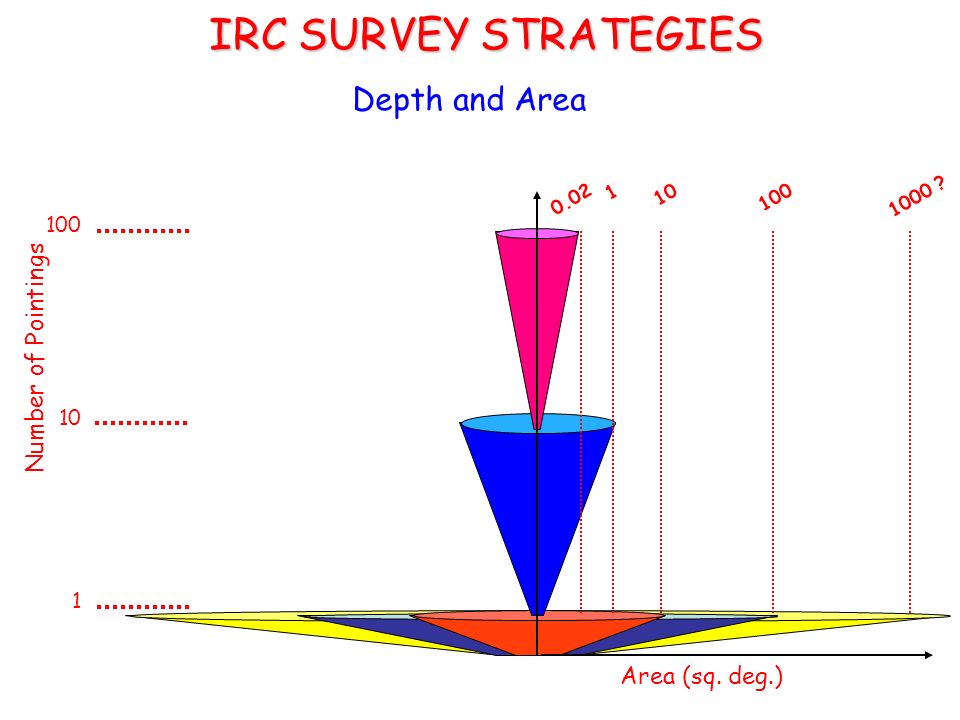 IRC SURVEY STRATEGIES

Depth and Area

Number of Pointings

100

10

1

0.02

1

10

100

1000 ?

Area (sq. deg.)